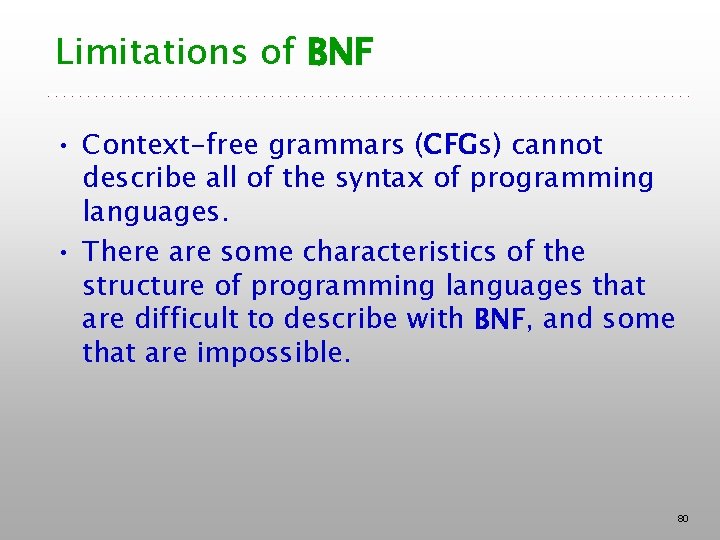 Limitations of BNF

• Context-free grammars (CFGs) cannot describe all of the syntax of programming languages.

• There are some characteristics of the structure of programming languages that are difficult to describe with BNF, and some that are impossible.

80